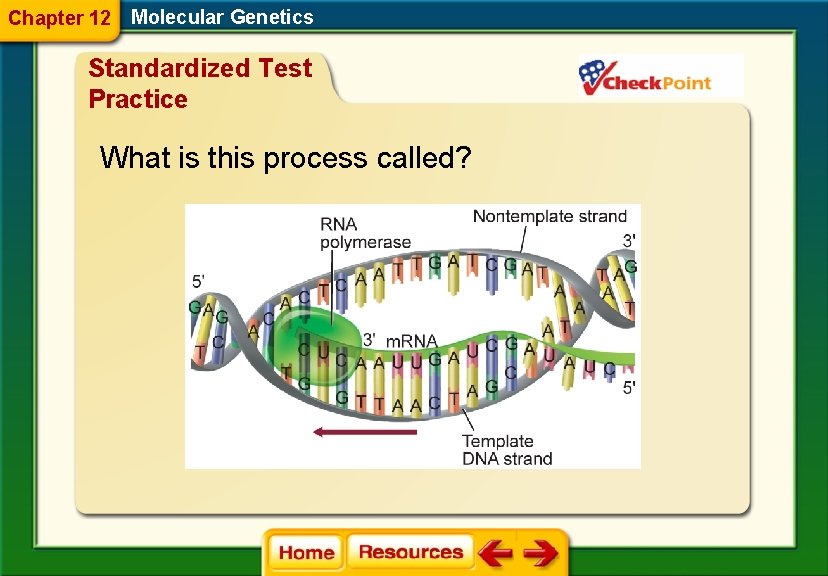 Chapter 12 Molecular Genetics

Standardized Test Practice

CheckPoint

What is this process called?

RNA polymerase

Nontemplate strand

3'

5'

3' mRNA

5'

Template DNA strand

Home Resources